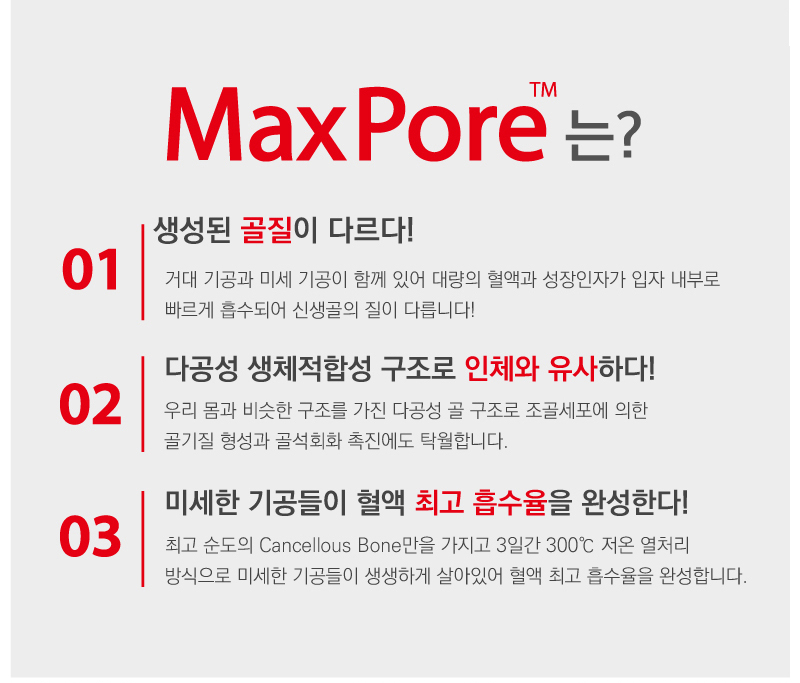 MaxPore™ 는?

01
생성된 골질이 다르다!
거대 기공과 미세 기공이 함께 있어 대량의 혈액과 성장인자가 입자 내부로 빠르게 흡수되어 신생골의 질이 다릅니다!

02
다공성 생체적합성 구조로 인체와 유사하다!
우리 몸과 비슷한 구조를 가진 다공성 골 구조로 조골세포에 의한 골기질 형성과 골석회화 촉진에도 탁월합니다.

03
미세한 기공들이 혈액 최고 흡수율을 완성한다!
최고 순도의 Cancellous Bone만을 가지고 3일간 300℃ 저온 열처리 방식으로 미세한 기공들이 생생하게 살아있어 혈액 최고 흡수율을 완성합니다.